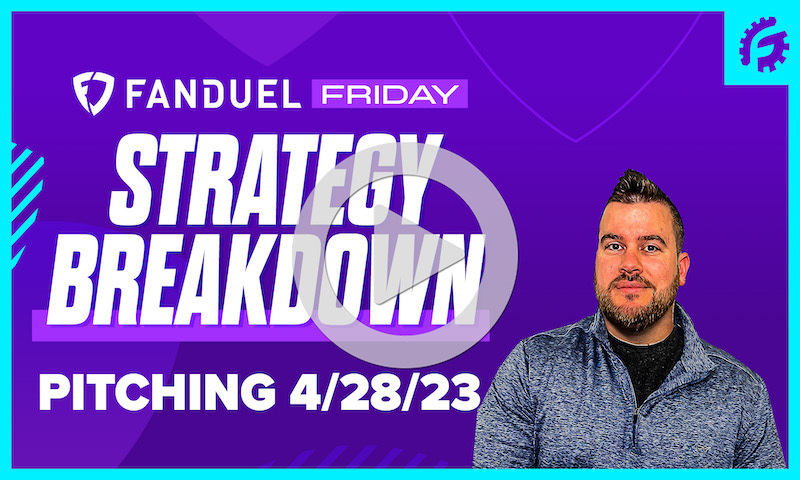 FANDUEL FRIDAY

STRATEGY BREAKDOWN

PITCHING 4/28/23